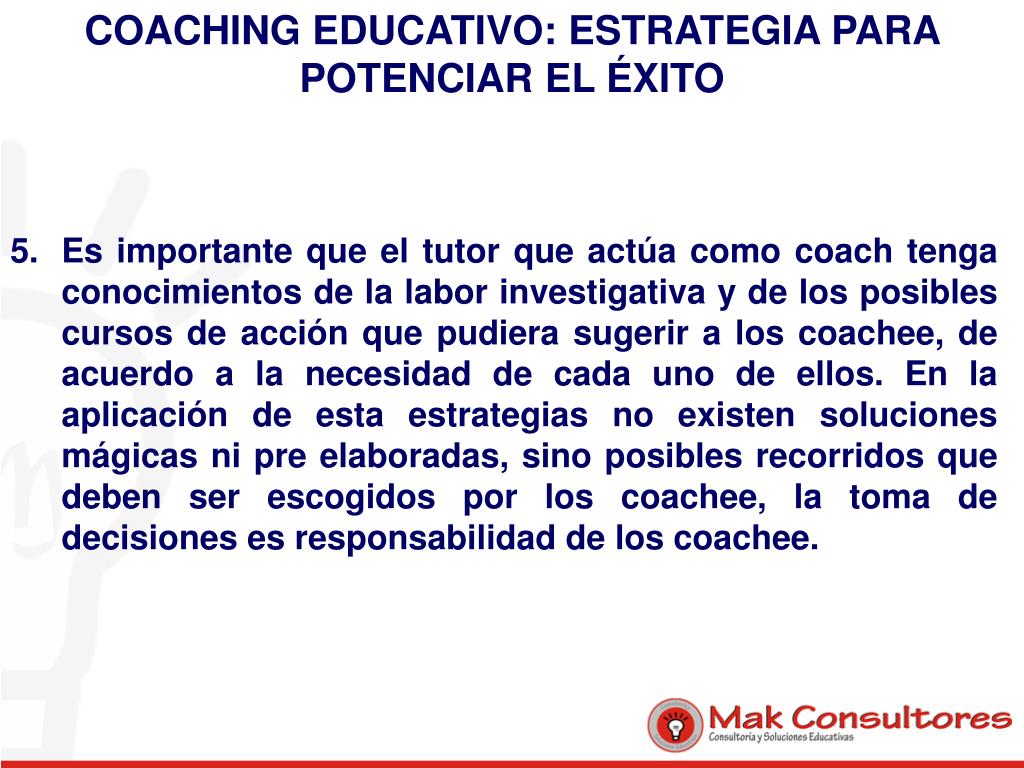 COACHING EDUCATIVO: ESTRATEGIA PARA POTENCIAR EL ÉXITO

5. Es importante que el tutor que actúa como coach tenga conocimientos de la labor investigativa y de los posibles cursos de acción que pudiera sugerir a los coachee, de acuerdo a la necesidad de cada uno de ellos. En la aplicación de esta estrategias no existen soluciones mágicas ni pre elaboradas, sino posibles recorridos que deben ser escogidos por los coachee, la toma de decisiones es responsabilidad de los coachee.

Mak Consultores
Consultoría y Soluciones Educativas